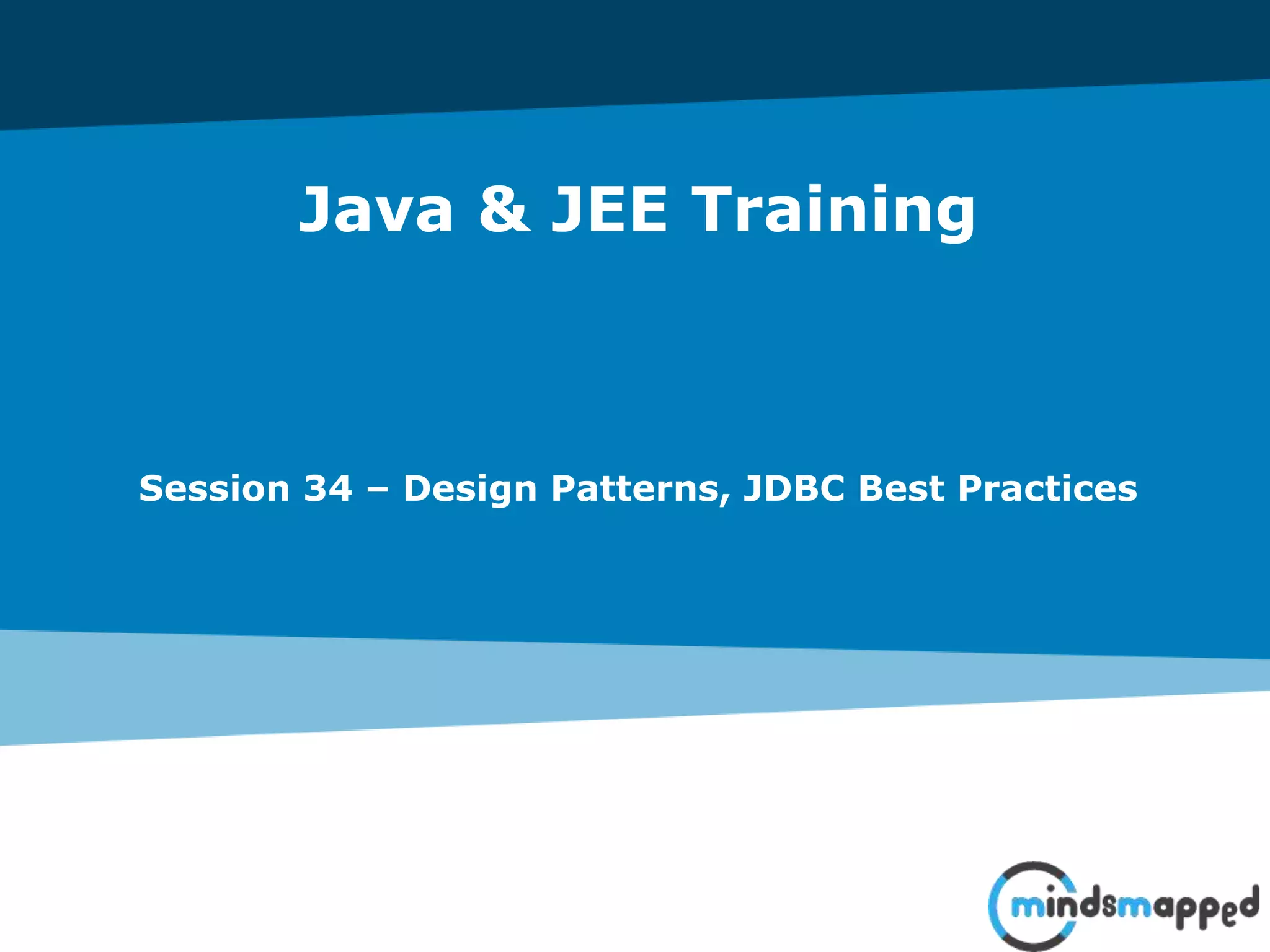 Java & JEE Training

Session 34 – Design Patterns, JDBC Best Practices

mindsmapped